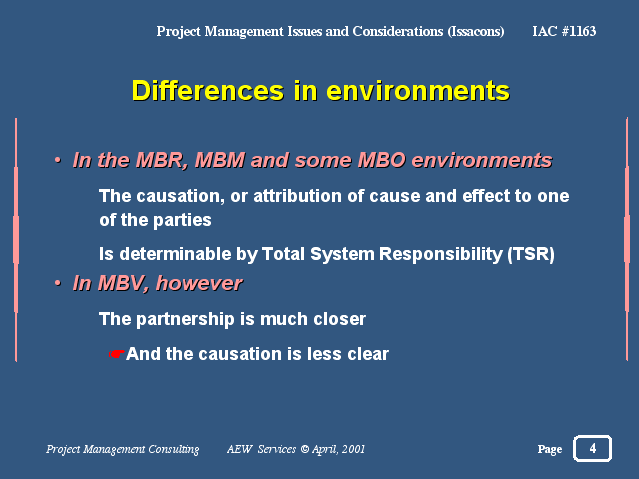 Project Management Issues and Considerations (Issacons) IAC #1163

Differences in environments

• In the MBR, MBM and some MBO environments

The causation, or attribution of cause and effect to one of the parties

Is determinable by Total System Responsibility (TSR)

• In MBV, however

The partnership is much closer

☛And the causation is less clear

Project Management Consulting AEW Services © April, 2001

Page 4